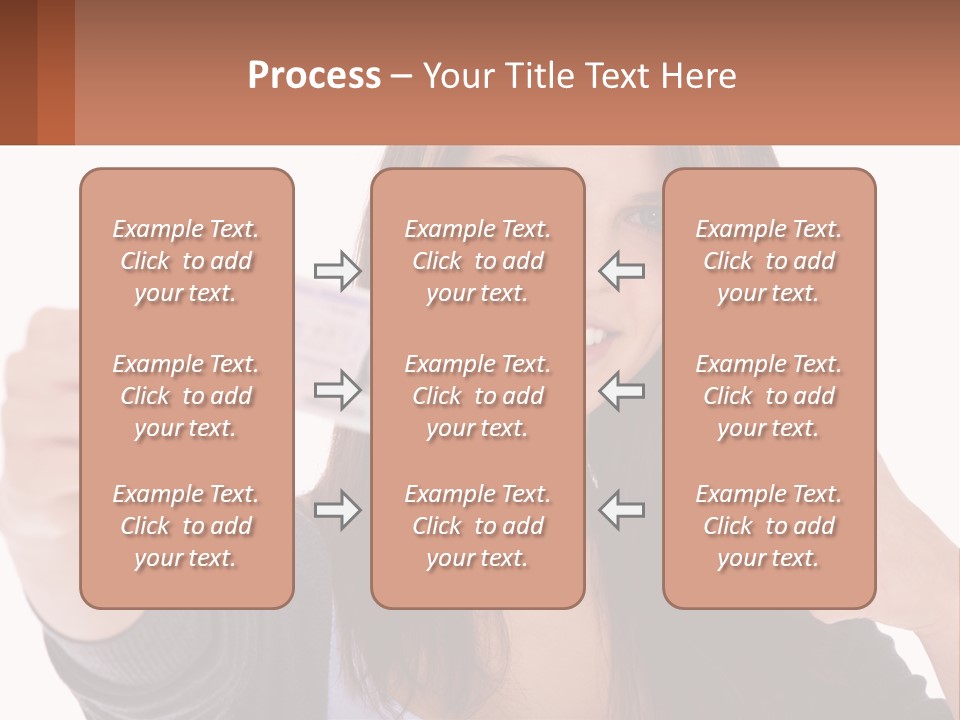 Process – Your Title Text Here

Example Text. Click to add your text.

Example Text. Click to add your text.

Example Text. Click to add your text.

Example Text. Click to add your text.

Example Text. Click to add your text.

Example Text. Click to add your text.

Example Text. Click to add your text.

Example Text. Click to add your text.

Example Text. Click to add your text.